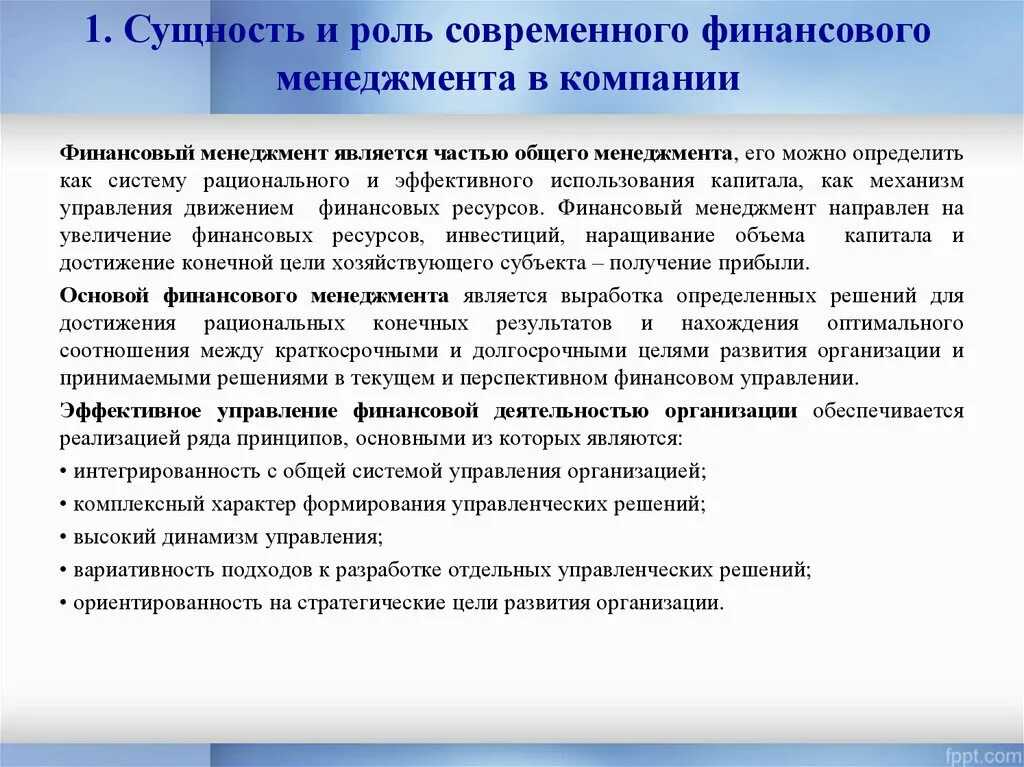 1. Сущность и роль современного финансового менеджмента в компании

Финансовый менеджмент является частью общего менеджмента, его можно определить как систему рационального и эффективного использования капитала, как механизм управления движением финансовых ресурсов. Финансовый менеджмент направлен на увеличение финансовых ресурсов, инвестиций, наращивание объема капитала и достижение конечной цели хозяйствующего субъекта – получение прибыли.

Основой финансового менеджмента является выработка определенных решений для достижения рациональных конечных результатов и нахождения оптимального соотношения между краткосрочными и долгосрочными целями развития организации и принимаемыми решениями в текущем и перспективном финансовом управлении.

Эффективное управление финансовой деятельностью организации обеспечивается реализацией ряда принципов, основными из которых являются:

• интегрированность с общей системой управления организацией;

• комплексный характер формирования управленческих решений;

• высокий динамизм управления;

• вариативность подходов к разработке отдельных управленческих решений;

• ориентированность на стратегические цели развития организации.

fppt.com